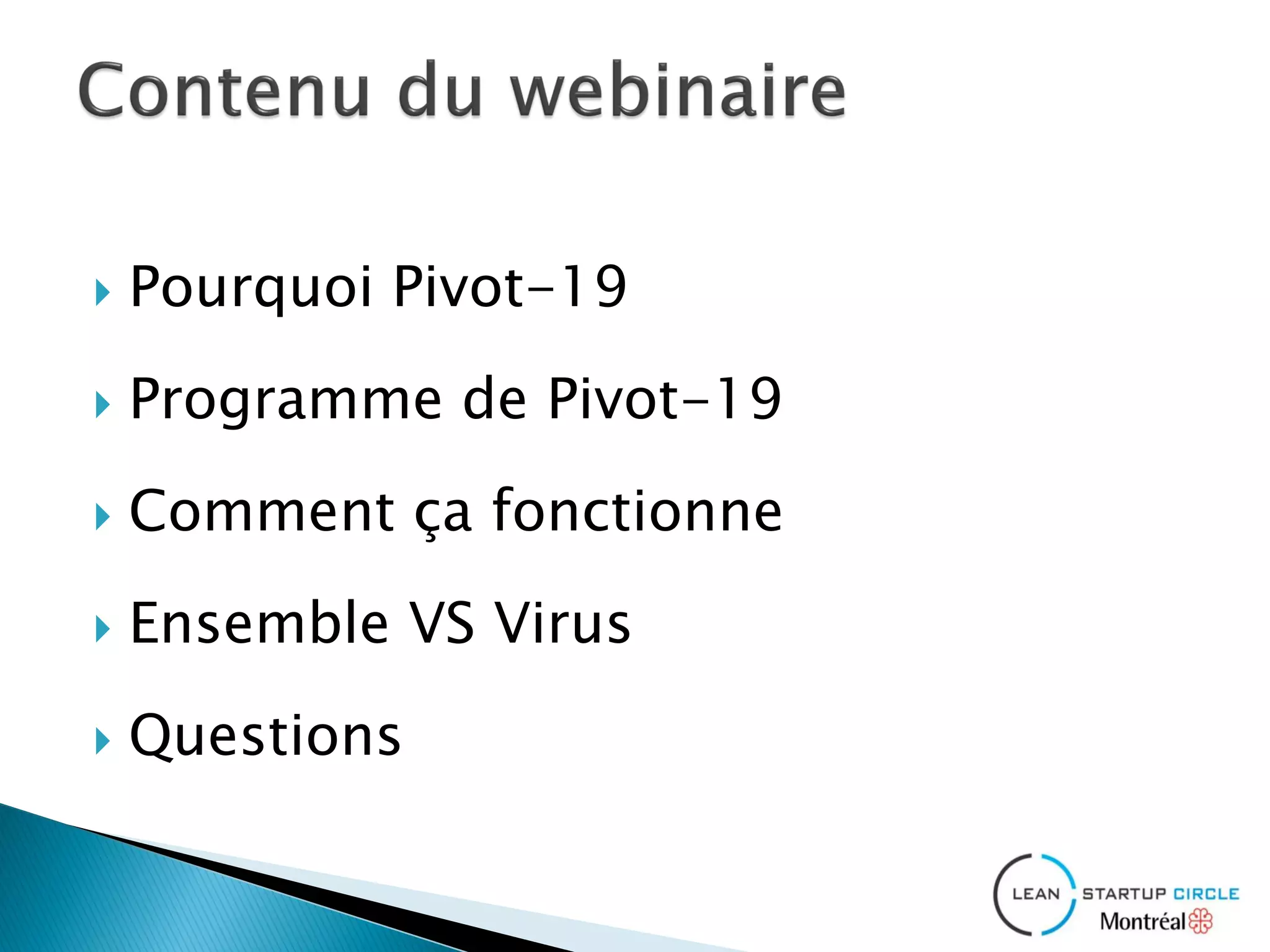 Contenu du webinaire

Pourquoi Pivot-19

Programme de Pivot-19

Comment ça fonctionne

Ensemble VS Virus

Questions

LEAN STARTUP CIRCLE
Montréal